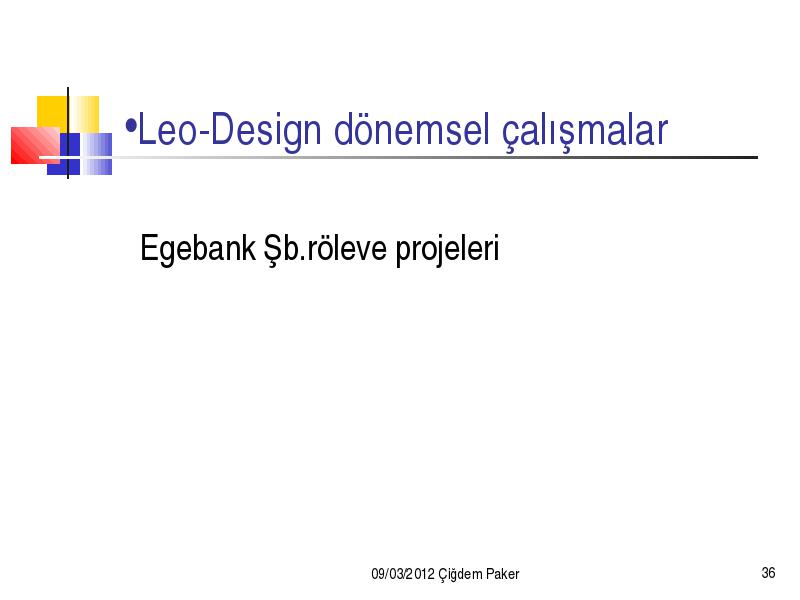 •Leo-Design dönemsel çalışmalar

Egebank Şb.röleve projeleri

09/03/2012 Çiğdem Paker

36